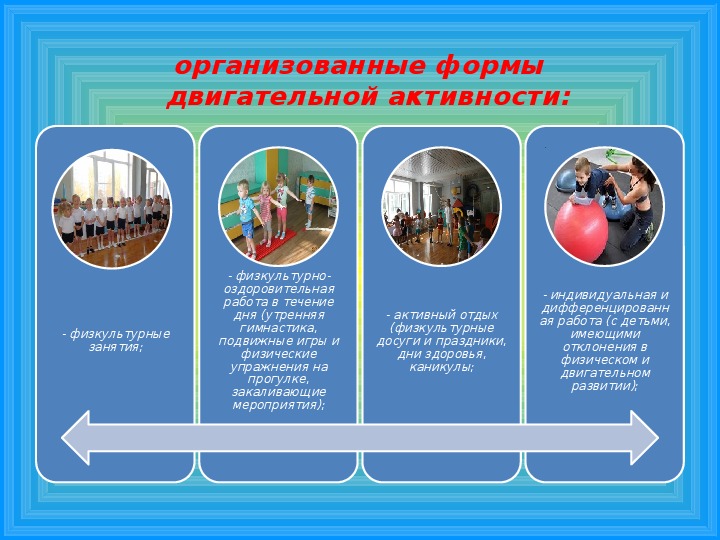 организованные формы двигательной активности:

- физкультурные занятия;

- физкультурно-оздоровительная работа в течение дня (утренняя гимнастика, подвижные игры и физические упражнения на прогулке, закаливающие мероприятия);

- активный отдых (физкультурные досуги и праздники, дни здоровья, каникулы;

- индивидуальная и дифференцированная работа (с детьми, имеющими отклонения в физическом и двигательном развитии);